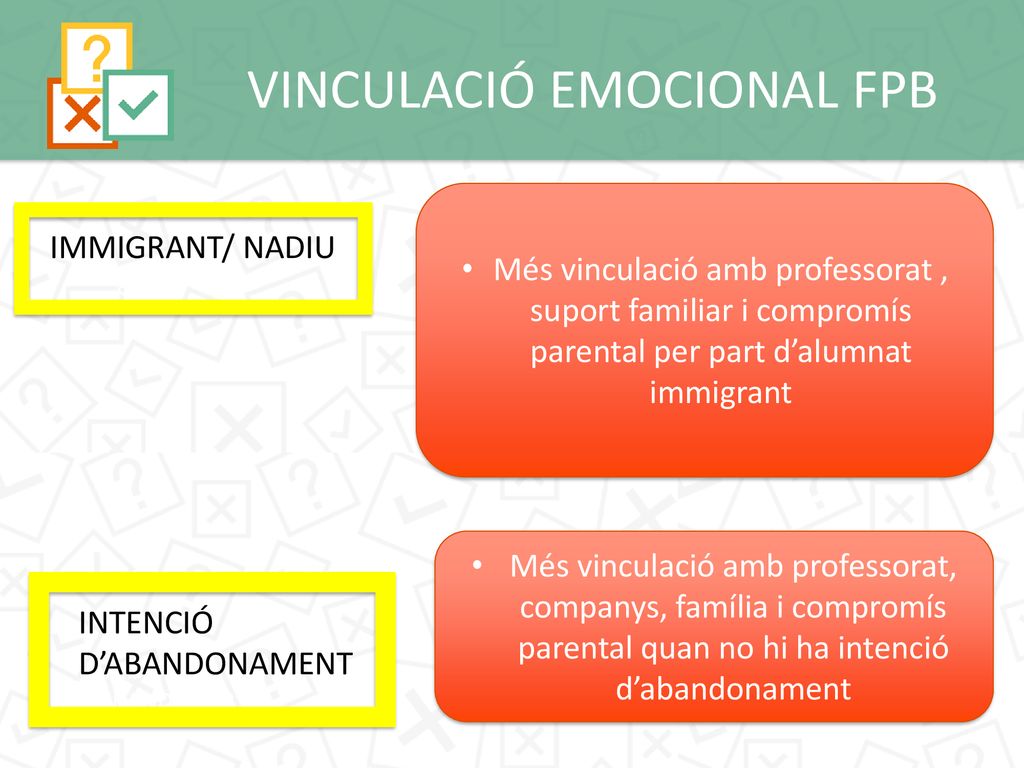 VINCULACIÓ EMOCIONAL FPB

IMMIGRANT/ NADIU

• Més vinculació amb professorat , suport familiar i compromís parental per part d’alumnat immigrant

INTENCIÓ D’ABANDONAMENT

• Més vinculació amb professorat, companys, família i compromís parental quan no hi ha intenció d’abandonament